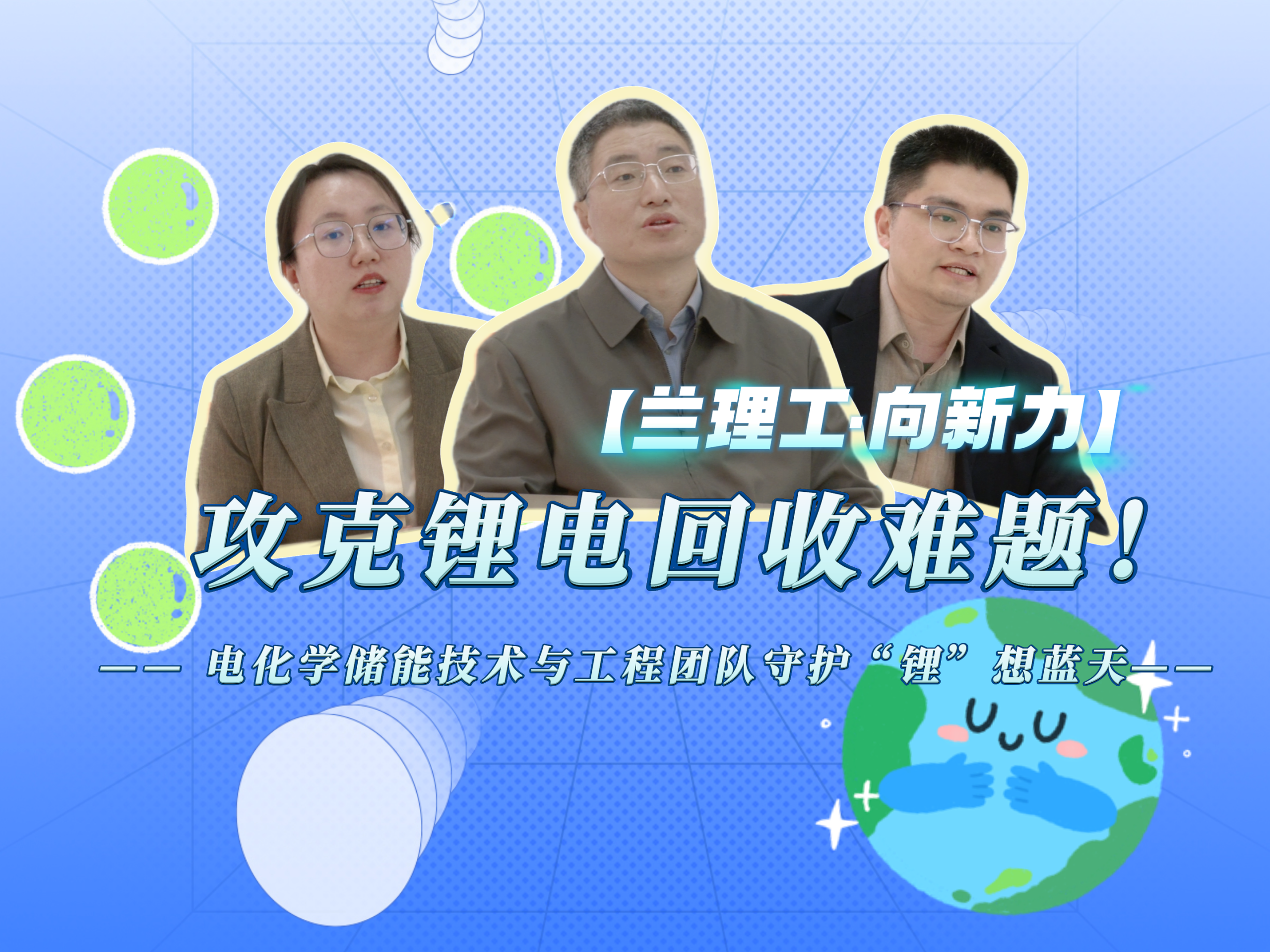 【兰理工·向新力】

攻克锂电回收难题！

—— 电化学储能技术与工程团队守护“锂”想蓝天——